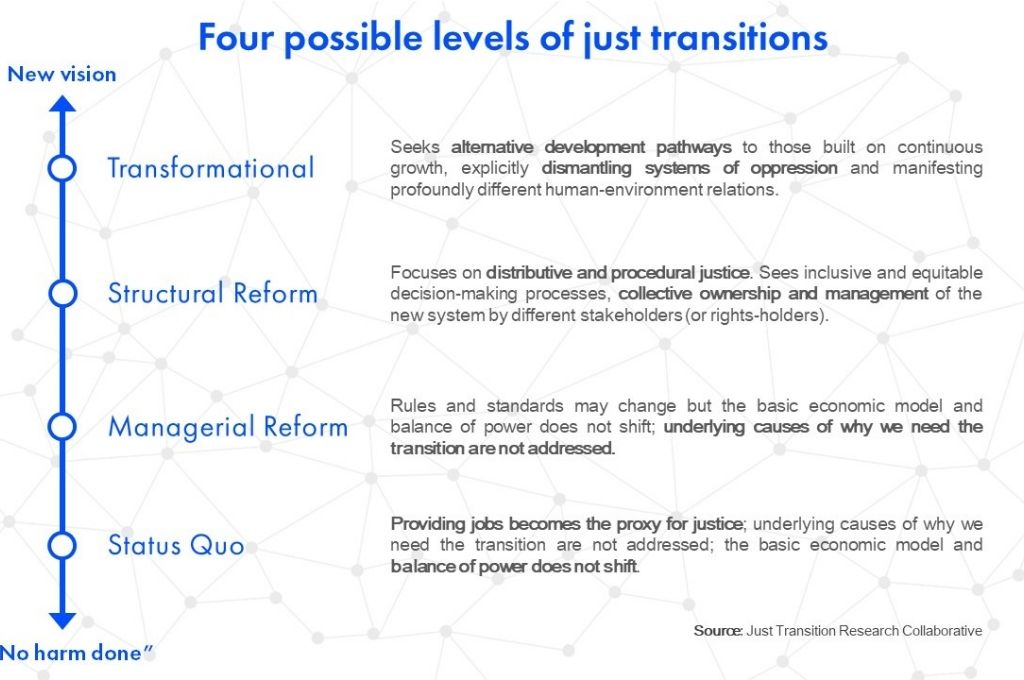 Four possible levels of just transitions

New vision

Transformational

Seeks alternative development pathways to those built on continuous growth, explicitly dismantling systems of oppression and manifesting profoundly different human-environment relations.

Structural Reform

Focuses on distributive and procedural justice. Sees inclusive and equitable decision-making processes, collective ownership and management of the new system by different stakeholders (or rights-holders).

Managerial Reform

Rules and standards may change but the basic economic model and balance of power does not shift; underlying causes of why we need the transition are not addressed.

Status Quo

Providing jobs becomes the proxy for justice; underlying causes of why we need the transition are not addressed; the basic economic model and balance of power does not shift.

No harm done"

Source: Just Transition Research Collaborative